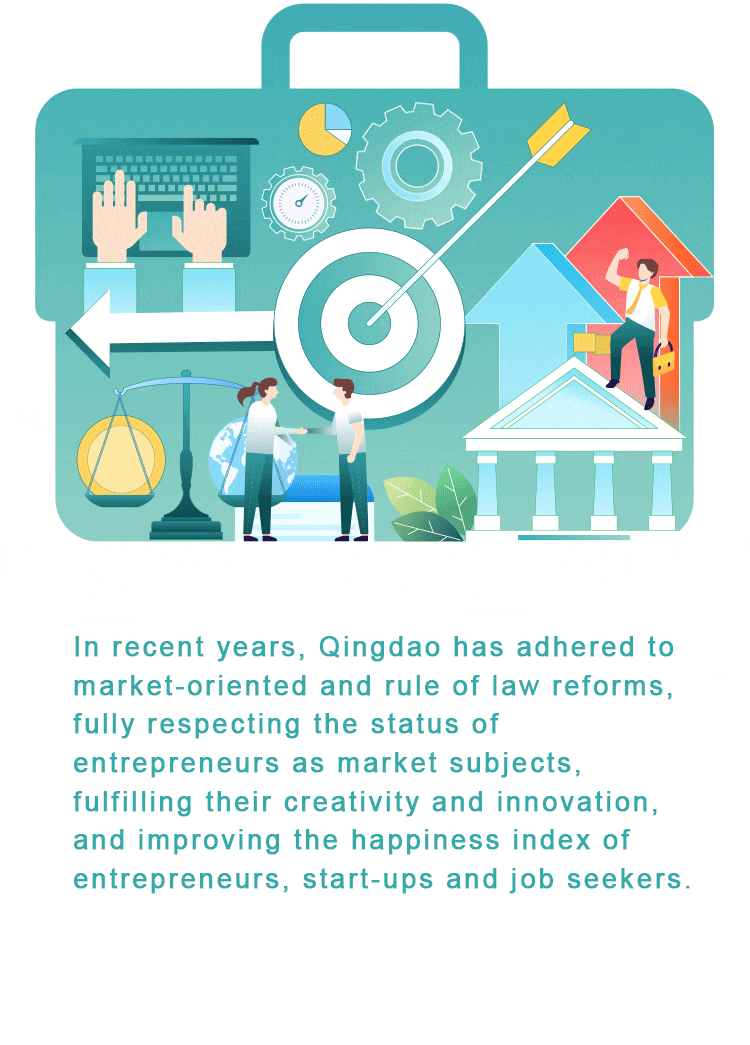 In recent years, Qingdao has adhered to market-oriented and rule of law reforms, fully respecting the status of entrepreneurs as market subjects, fulfilling their creativity and innovation, and improving the happiness index of entrepreneurs, start-ups and job seekers.